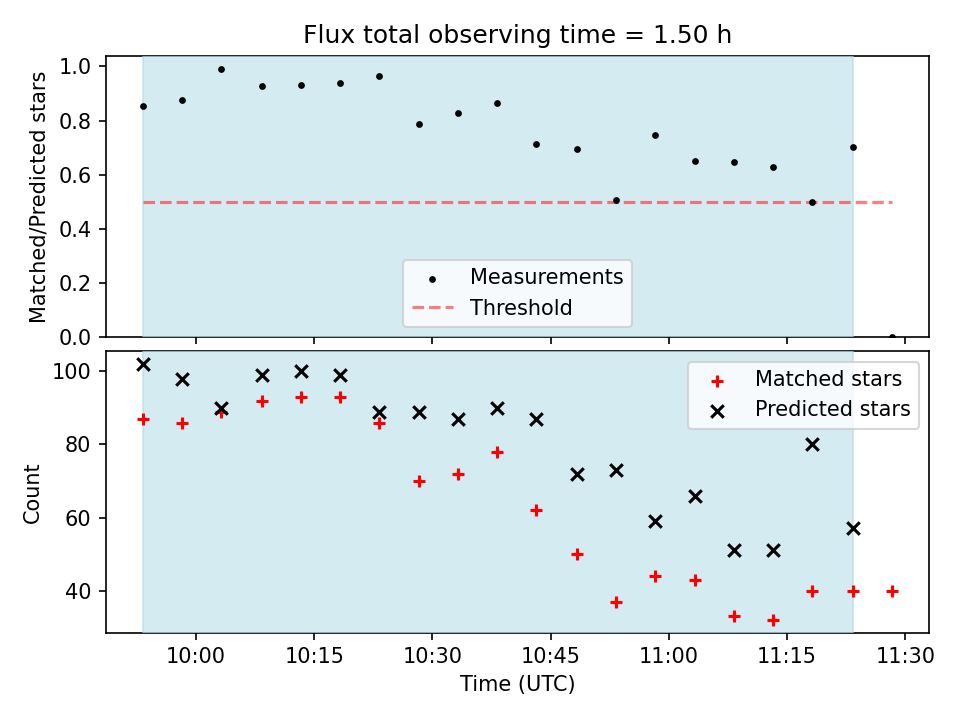 Flux total observing time = 1.50 h

Matched/Predicted stars

1.0
0.8
0.6
0.4
0.2
0.0

Measurements
Threshold

Count

100
80
60
40

Matched stars
Predicted stars

10:00
10:15
10:30
10:45
11:00
11:15
11:30

Time (UTC)